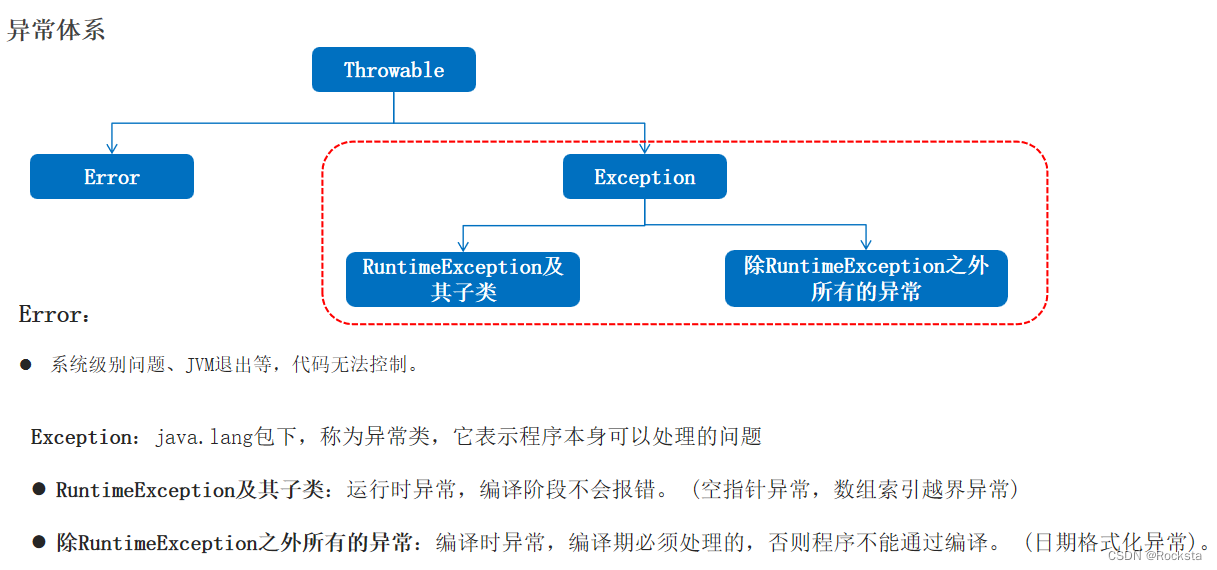 异常体系

Throwable

Error

Exception

RuntimeException及其子类

除RuntimeException之外所有的异常

Error：

● 系统级别问题、JVM退出等，代码无法控制。

Exception：java.lang包下，称为异常类，它表示程序本身可以处理的问题

● RuntimeException及其子类：运行时异常，编译阶段不会报错。（空指针异常，数组索引越界异常）

● 除RuntimeException之外所有的异常：编译时异常，编译期必须处理的，否则程序不能通过编译。（日期格式化异常）。

CSDN @Rocksta